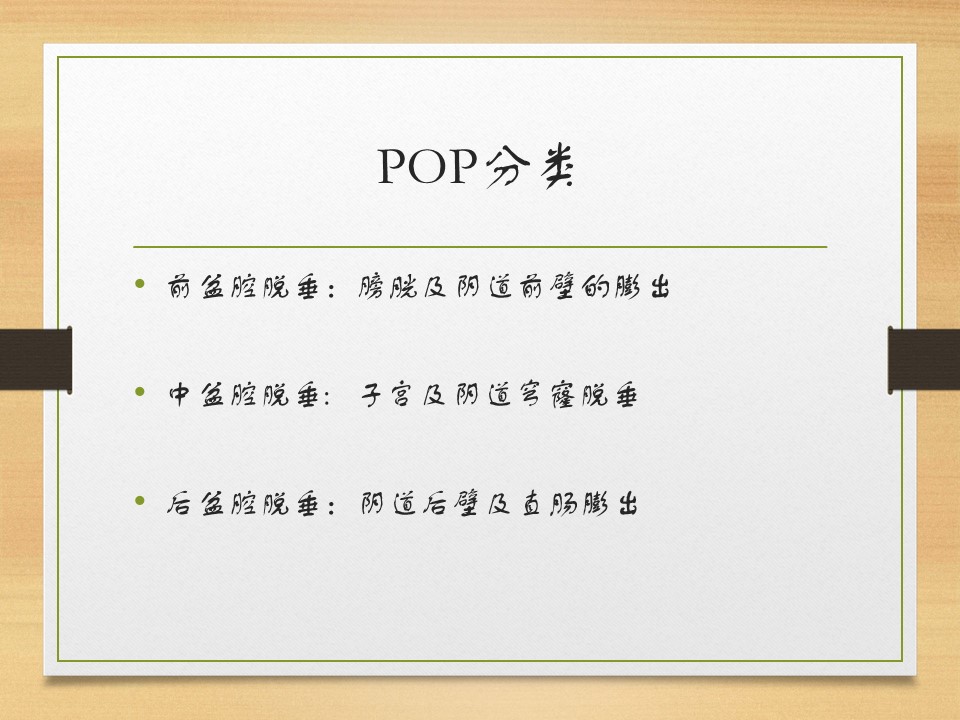 POP分类

• 前盆腔脱垂：膀胱及阴道前壁的膨出

• 中盆腔脱垂：子宫及阴道穹窿脱垂

• 后盆腔脱垂：阴道后壁及直肠膨出